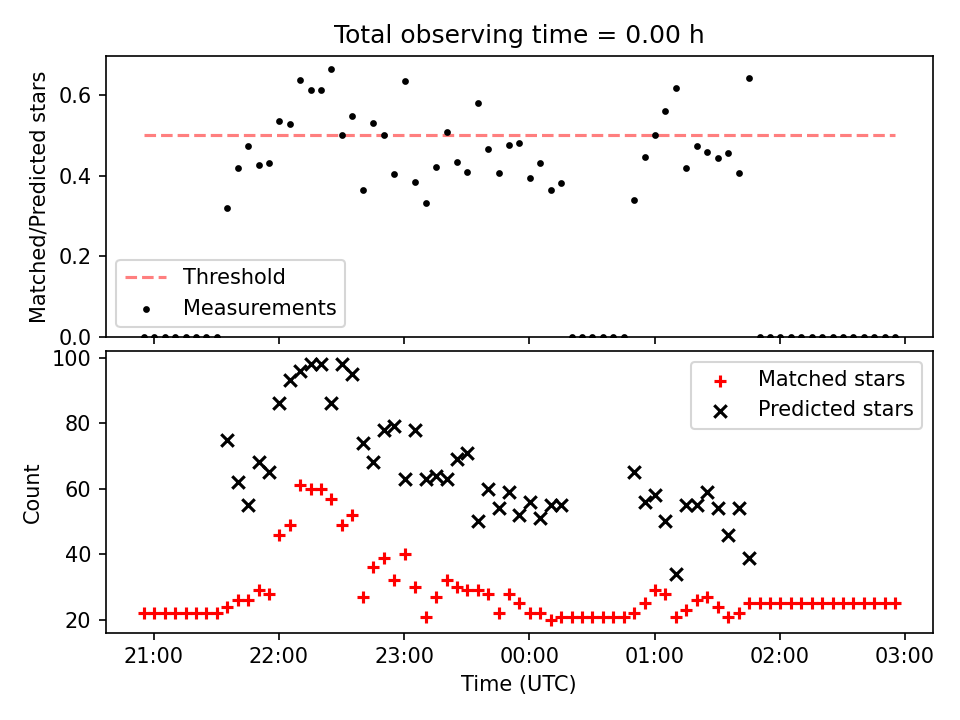 Total observing time = 0.00 h

Matched/Predicted stars

0.6
0.4
0.2
0.0

Threshold
Measurements

Count

100
80
60
40
20

Matched stars
Predicted stars

21:00
22:00
23:00
00:00
01:00
02:00
03:00

Time (UTC)